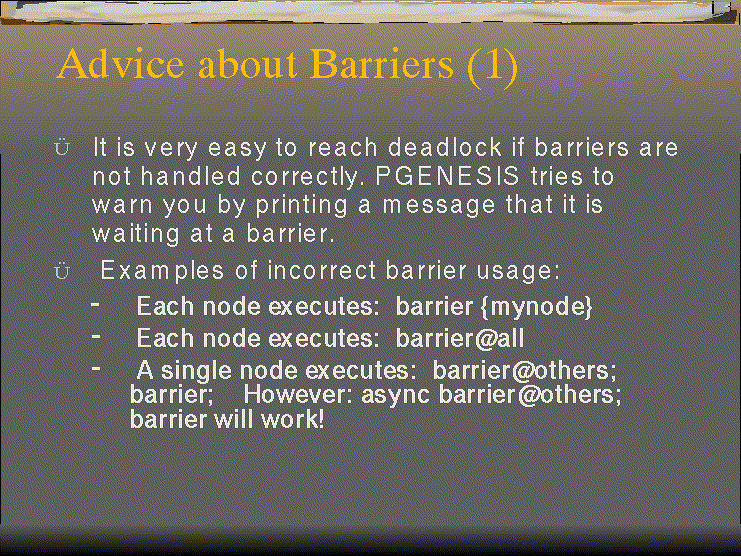 Advice about Barriers (1)

Ü It is very easy to reach deadlock if barriers are not handled correctly. PGENESIS tries to warn you by printing a message that it is waiting at a barrier.

Ü Examples of incorrect barrier usage:

- Each node executes: barrier {mynode}
- Each node executes: barrier@all
- A single node executes: barrier@others; barrier; However: async barrier@others; barrier will work!